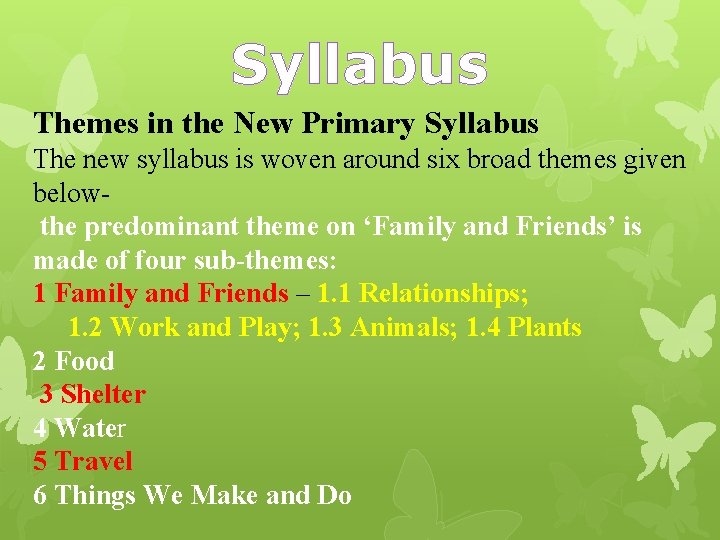 Syllabus

Themes in the New Primary Syllabus

The new syllabus is woven around six broad themes given below-

the predominant theme on ‘Family and Friends’ is made of four sub-themes:

1 Family and Friends – 1.1 Relationships;
1.2 Work and Play; 1.3 Animals; 1.4 Plants

2 Food

3 Shelter

4 Water

5 Travel

6 Things We Make and Do